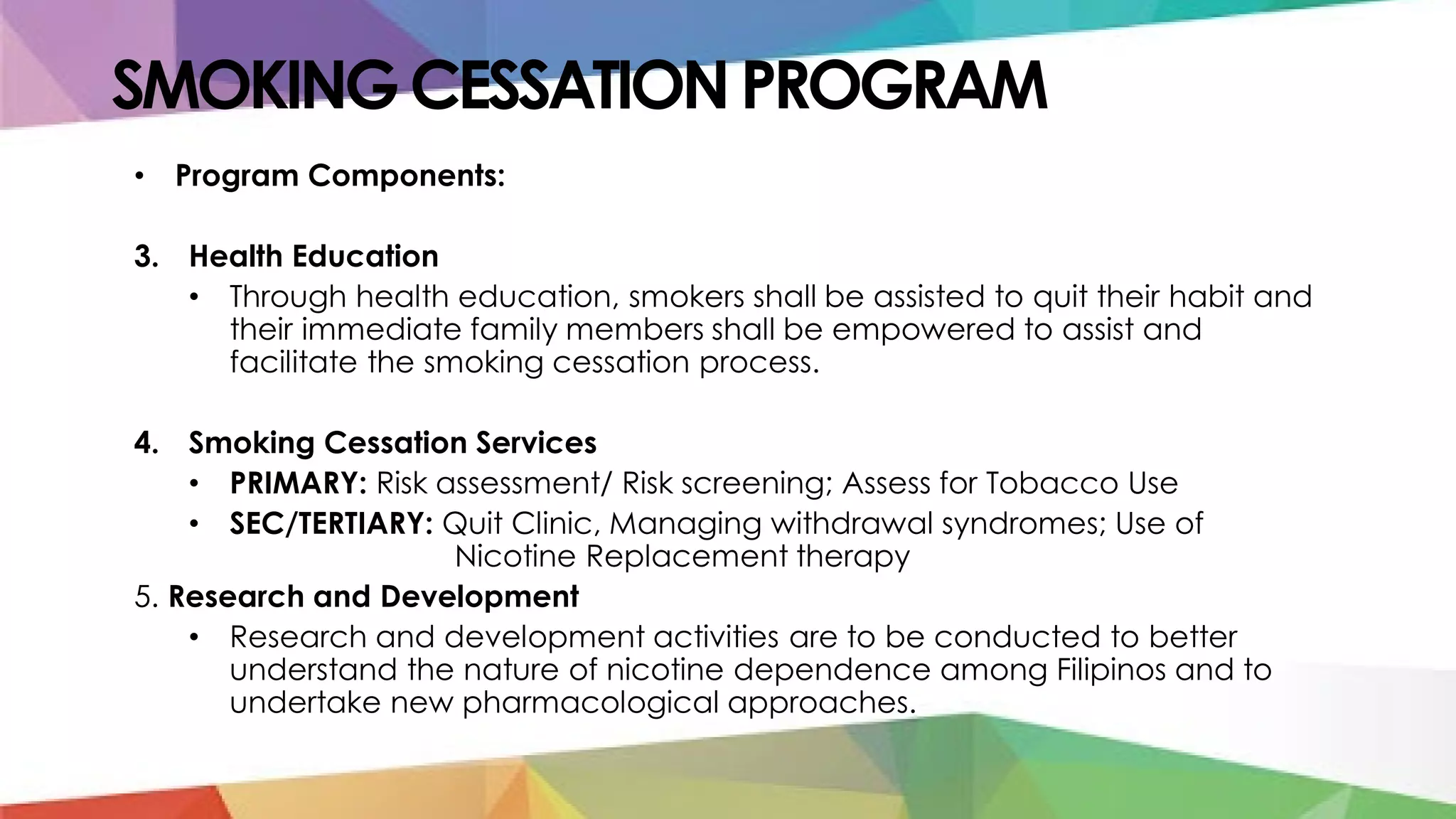 SMOKING CESSATION PROGRAM

• Program Components:

3. Health Education

• Through health education, smokers shall be assisted to quit their habit and their immediate family members shall be empowered to assist and facilitate the smoking cessation process.

4. Smoking Cessation Services

• PRIMARY: Risk assessment/ Risk screening; Assess for Tobacco Use

• SEC/TERTIARY: Quit Clinic, Managing withdrawal syndromes; Use of Nicotine Replacement therapy

5. Research and Development

• Research and development activities are to be conducted to better understand the nature of nicotine dependence among Filipinos and to undertake new pharmacological approaches.